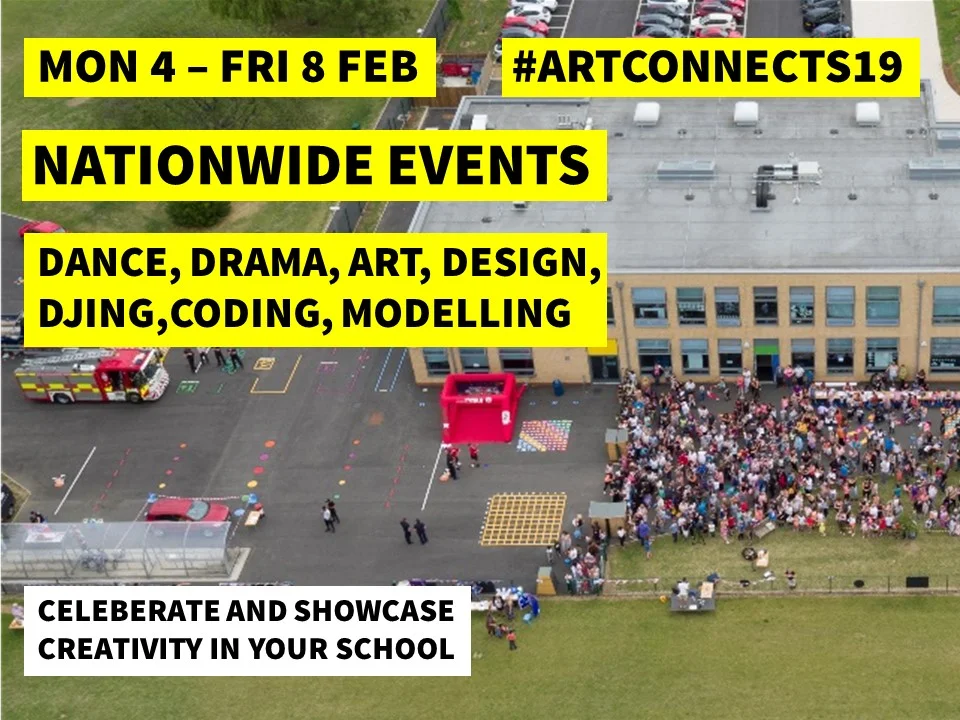 MON 4 – FRI 8 FEB

#ARTCONNECTS19

NATIONWIDE EVENTS

DANCE, DRAMA, ART, DESIGN, DJING,CODING, MODELLING

CELEBERATE AND SHOWCASE CREATIVITY IN YOUR SCHOOL